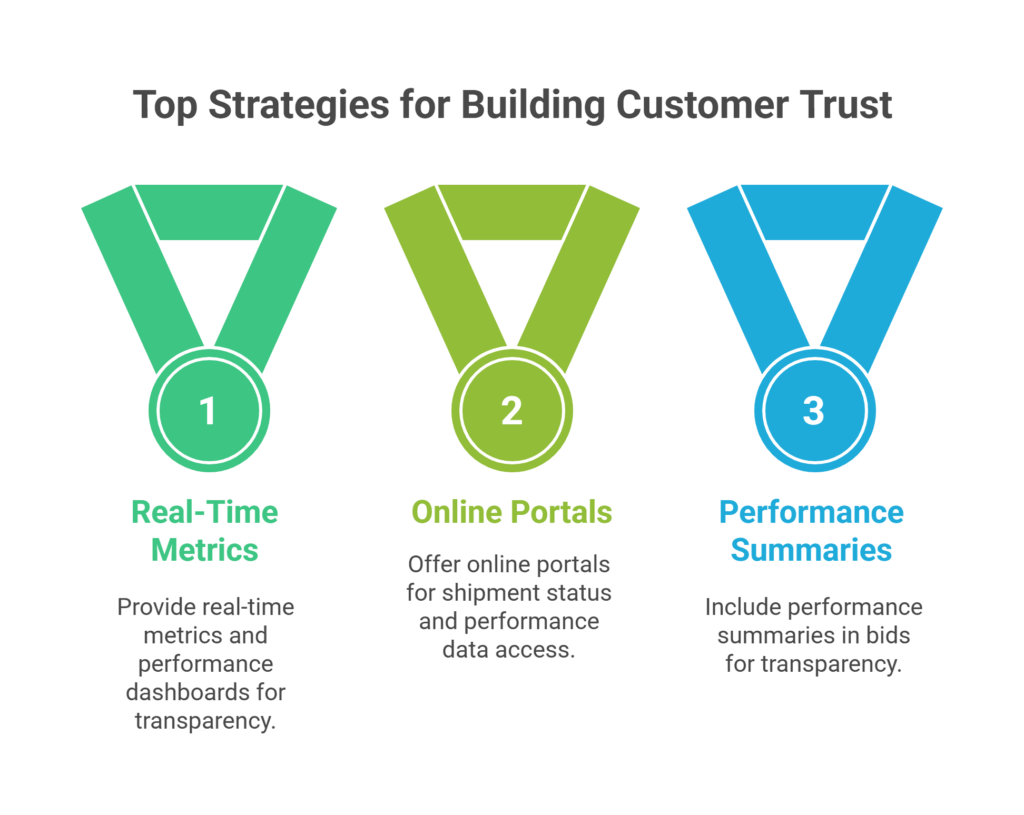 Top Strategies for Building Customer Trust

1

Real-Time Metrics

Provide real-time metrics and performance dashboards for transparency.

2

Online Portals

Offer online portals for shipment status and performance data access.

3

Performance Summaries

Include performance summaries in bids for transparency.